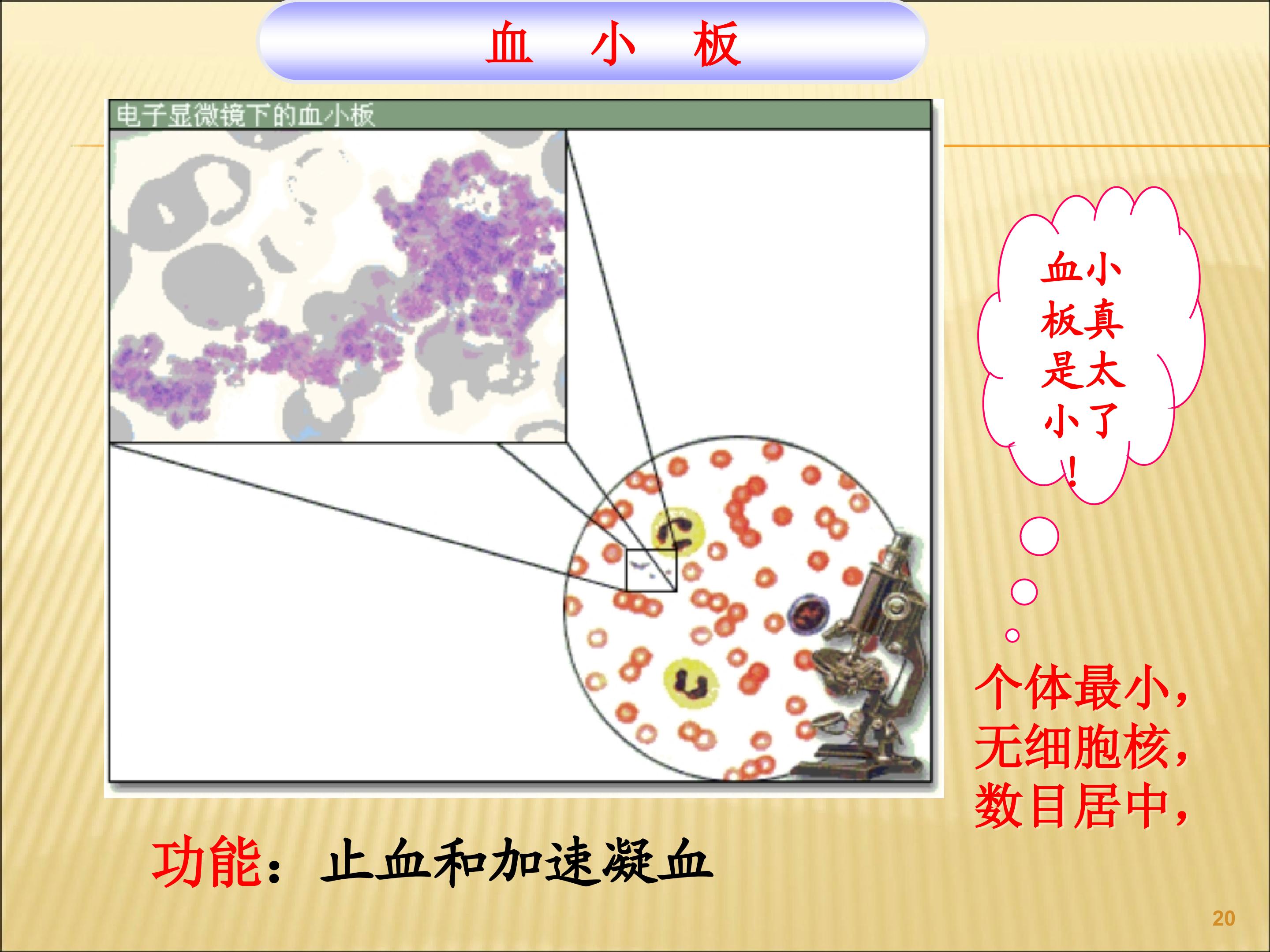 血 小 板

电子显微镜下的血小板

血小板真是太小了！

个体最小，无细胞核，数目居中，

功能：止血和加速凝血

20